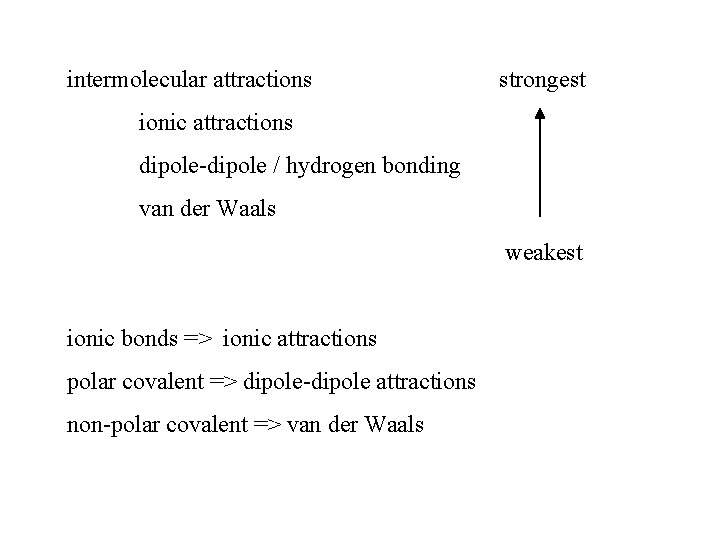 intermolecular attractions

ionic attractions

dipole-dipole / hydrogen bonding

van der Waals

strongest

weakest

ionic bonds => ionic attractions

polar covalent => dipole-dipole attractions

non-polar covalent => van der Waals